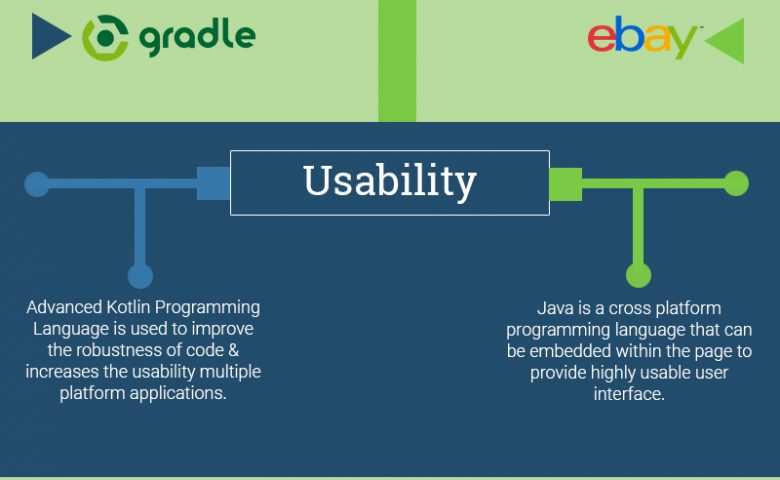 gradle

ebay

Usability

Advanced Kotlin Programming Language is used to improve the robustness of code & increases the usability multiple platform applications.

Java is a cross platform programming language that can be embedded within the page to provide highly usable user interface.